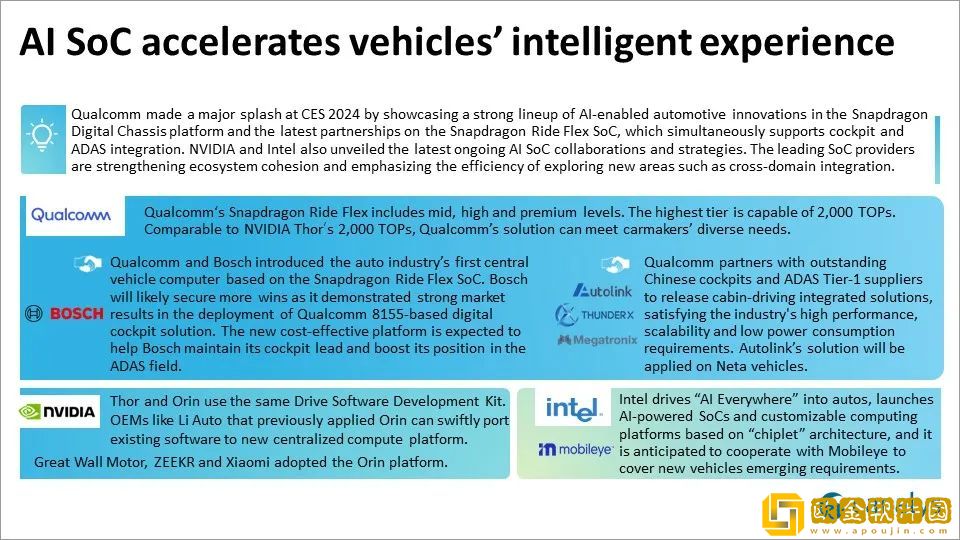 AI SoC accelerates vehicles' intelligent experience

Qualcomm made a major splash at CES 2024 by showcasing a strong lineup of AI-enabled automotive innovations in the Snapdragon Digital Chassis platform and the latest partnerships on the Snapdragon Ride Flex SoC, which simultaneously supports cockpit and ADAS integration. NVIDIA and Intel also unveiled the latest ongoing AI SoC collaborations and strategies. The leading SoC providers are strengthening ecosystem cohesion and emphasizing the efficiency of exploring new areas such as cross-domain integration.

Qualcomm

Qualcomm's Snapdragon Ride Flex includes mid, high and premium levels. The highest tier is capable of 2,000 TOPs. Comparable to NVIDIA Thor's 2,000 TOPs, Qualcomm's solution can meet carmakers' diverse needs.

BOSCH

Qualcomm and Bosch introduced the auto industry's first central vehicle computer based on the Snapdragon Ride Flex SoC. Bosch will likely secure more wins as it demonstrated strong market results in the deployment of Qualcomm 8155-based digital cockpit solution. The new cost-effective platform is expected to help Bosch maintain its cockpit lead and boost its position in the ADAS field.

Autolink
THUNDERX
Megatronix

Qualcomm partners with outstanding Chinese cockpits and ADAS Tier-1 suppliers to release cabin-driving integrated solutions, satisfying the industry's high performance, scalability and low power consumption requirements. Autolink's solution will be applied on Neta vehicles.

NVIDIA

Thor and Orin use the same Drive Software Development Kit. OEMs like Li Auto that previously applied Orin can swiftly port existing software to new centralized compute platform.

Great Wall Motor, ZEEKR and Xiaomi adopted the Orin platform.

intel
mobileye

Intel drives "AI Everywhere" into autos, launches AI-powered SoCs and customizable computing platforms based on "chiplet" architecture, and it is anticipated to cooperate with Mobileye to cover new vehicles emerging requirements.

欧金软件园
www.apoujin.com